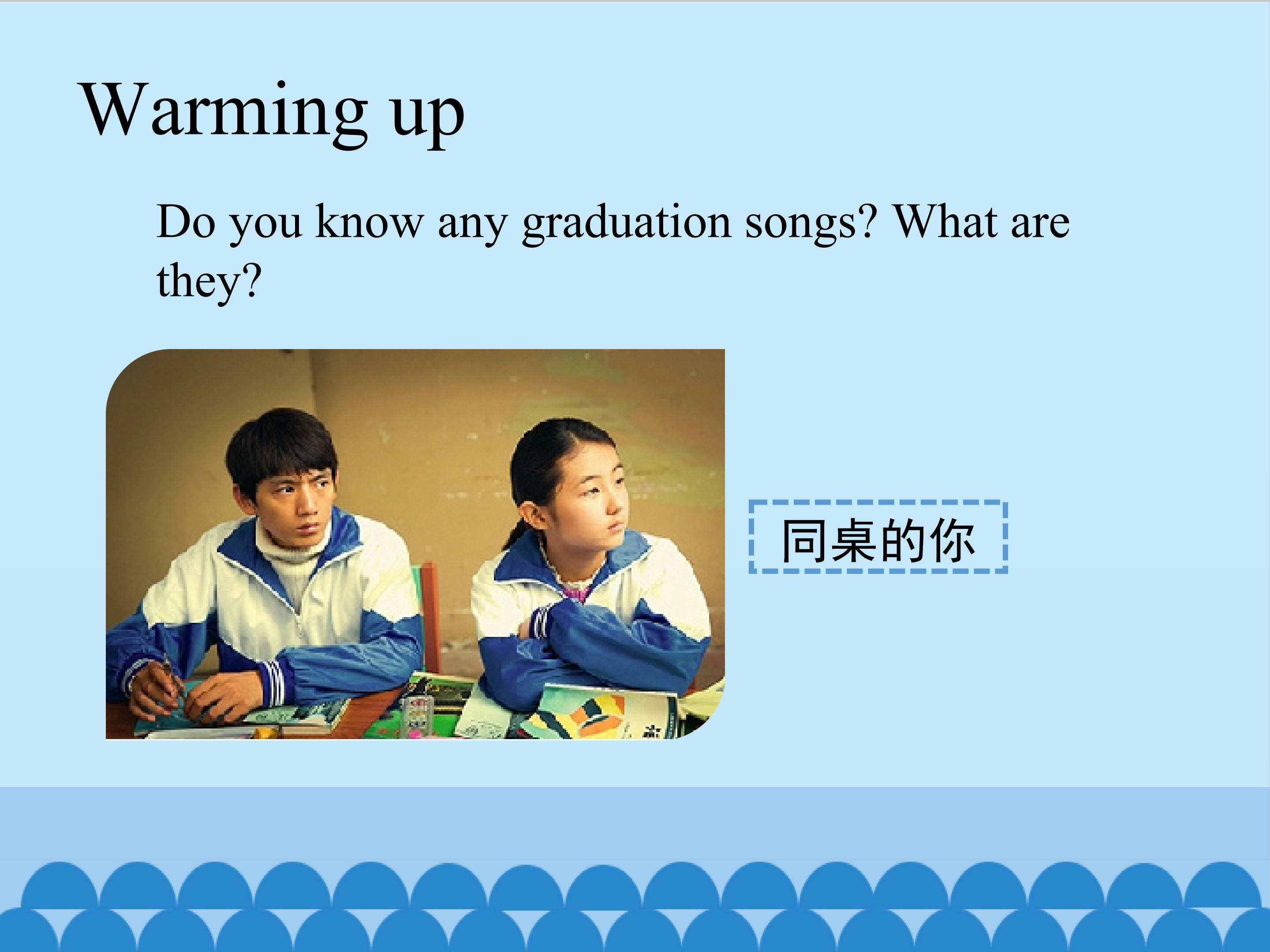 Warming up

Do you know any graduation songs? What are they?

同桌的你